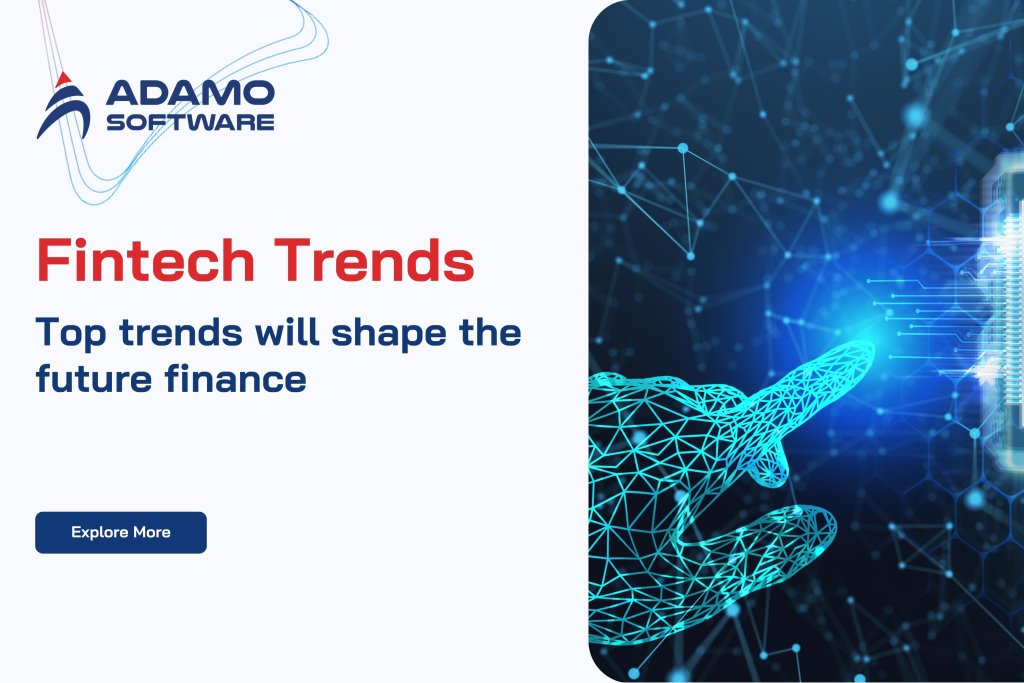 ADAMO SOFTWARE

Fintech Trends

Top trends will shape the future finance

Explore More